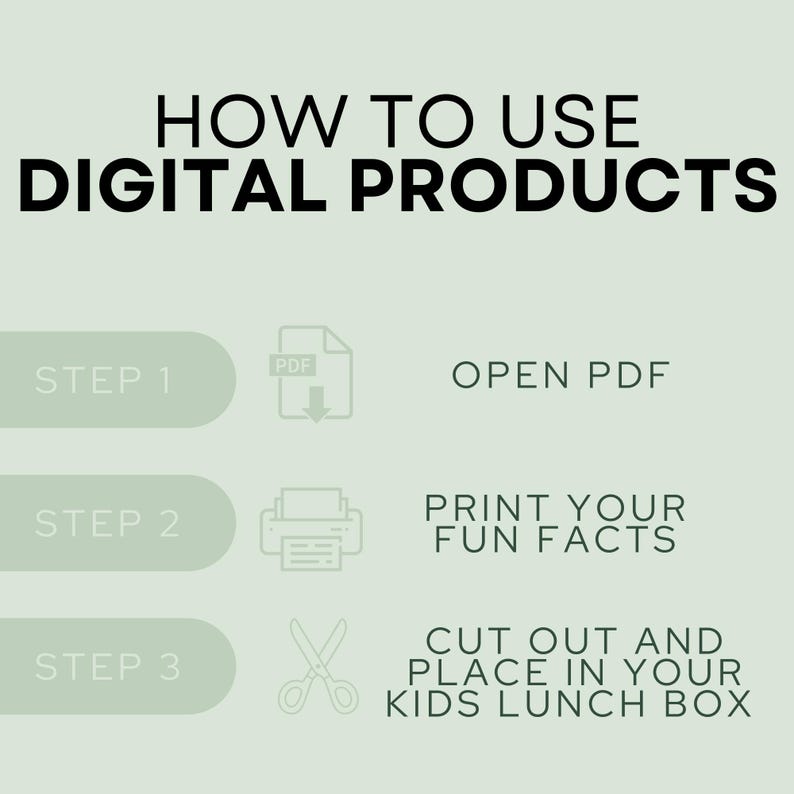 HOW TO USE
DIGITAL PRODUCTS

STEP 1

PDF

OPEN PDF

STEP 2

PRINT YOUR FUN FACTS

STEP 3

CUT OUT AND PLACE IN YOUR KIDS LUNCH BOX